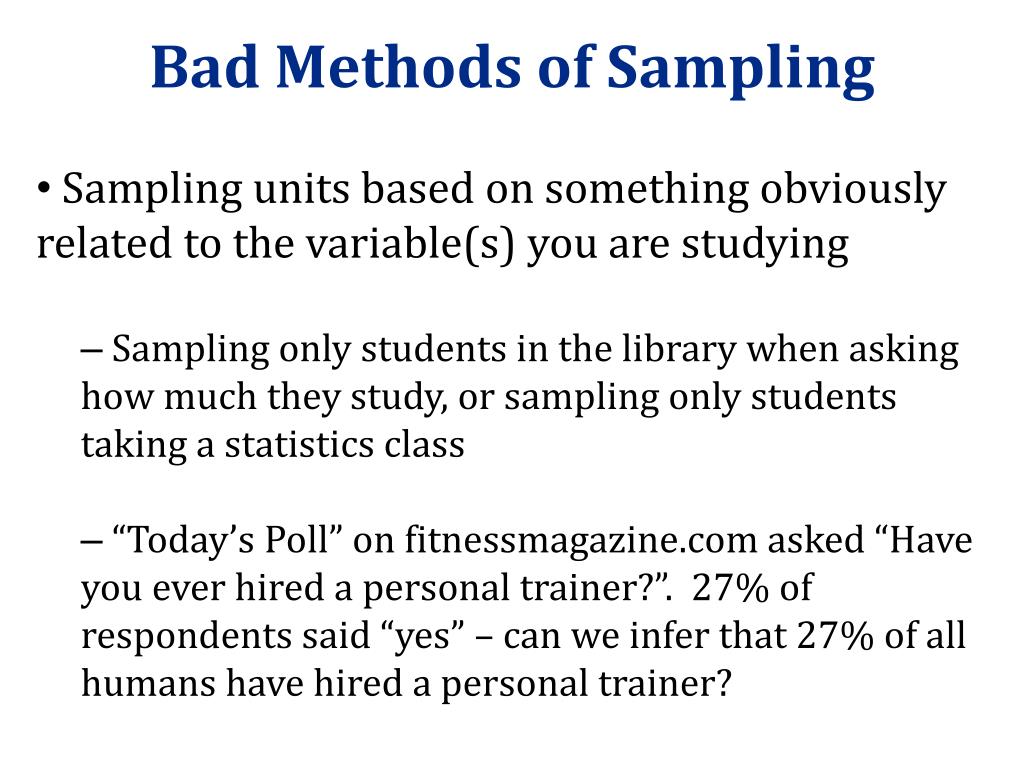 Bad Methods of Sampling

• Sampling units based on something obviously related to the variable(s) you are studying

– Sampling only students in the library when asking how much they study, or sampling only students taking a statistics class

– “Today’s Poll” on fitnessmagazine.com asked “Have you ever hired a personal trainer?”. 27% of respondents said “yes” – can we infer that 27% of all humans have hired a personal trainer?